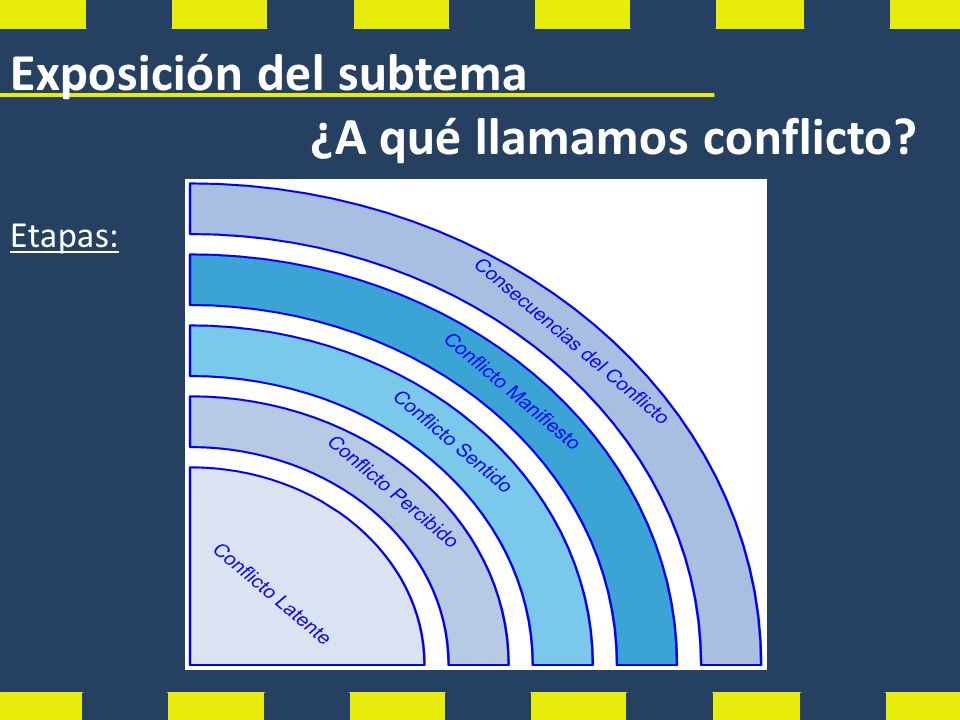 Exposición del subtema

¿A qué llamamos conflicto?

Etapas:

Consecuencias del Conflicto

Conflicto Manifiesto

Conflicto Sentido

Conflicto Percibido

Conflicto Latente